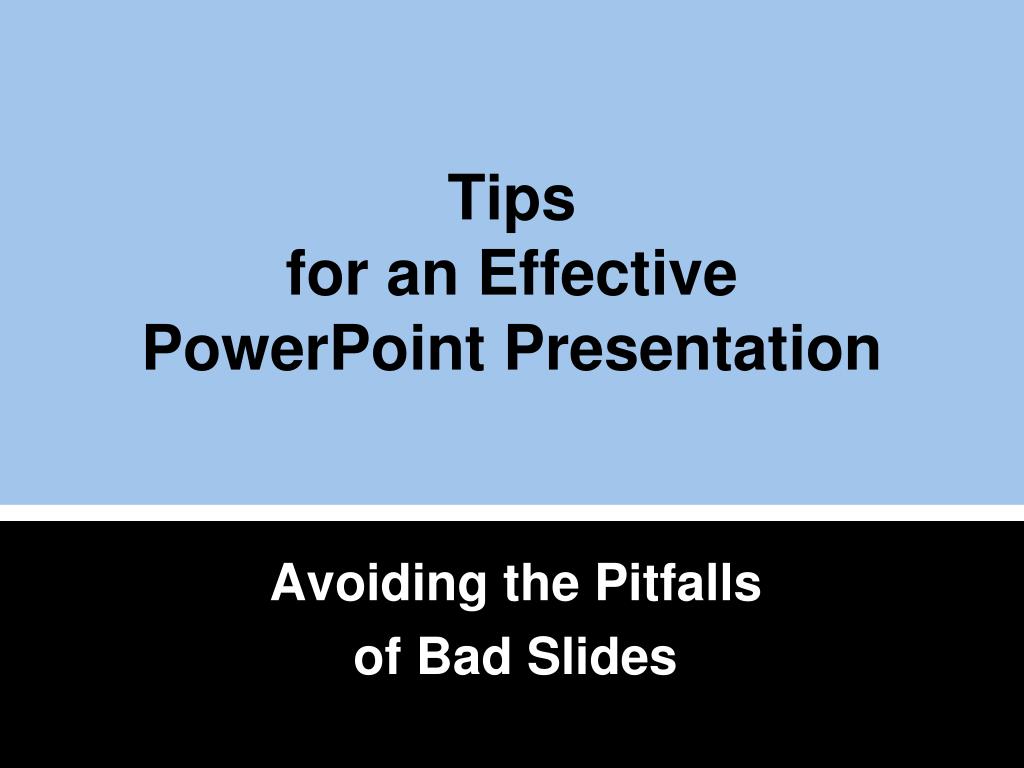 Tips
for an Effective
PowerPoint Presentation

Avoiding the Pitfalls
of Bad Slides